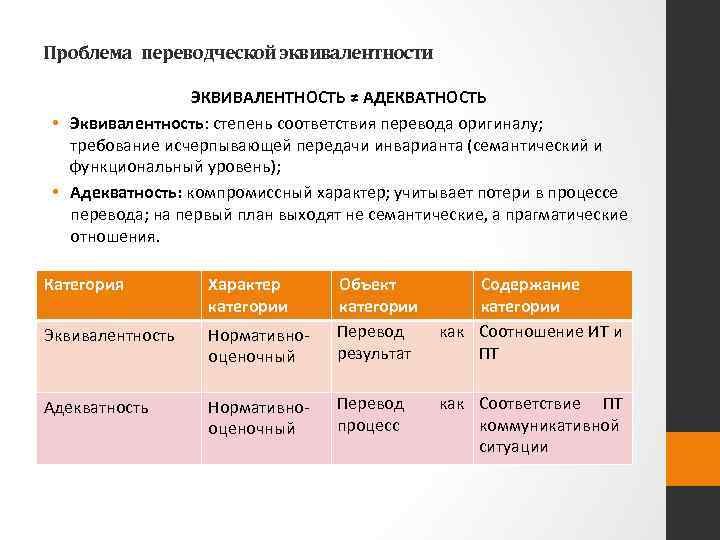 Проблема переводческой эквивалентности

ЭКВИВАЛЕНТНОСТЬ ≠ АДЕКВАТНОСТЬ

• Эквивалентность: степень соответствия перевода оригиналу; требование исчерпывающей передачи инварианта (семантический и функциональный уровень);
• Адекватность: компромиссный характер; учитывает потери в процессе перевода; на первый план выходят не семантические, а прагматические отношения.

| Категория | Характер категории | Объект категории | Содержание категории |
|---|---|---|---|
| Эквивалентность | Нормативно-оценочный | Перевод как результат | Соотношение ИТ и ПТ |
| Адекватность | Нормативно-оценочный | Перевод как процесс | Соответствие ПТ коммуникативной ситуации |